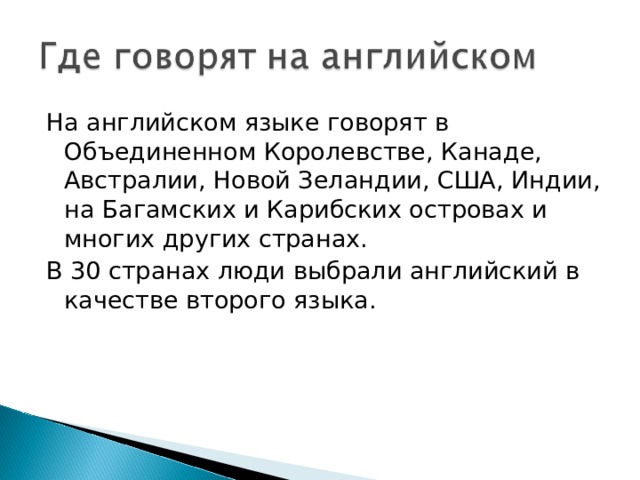 Где говорят на английском

На английском языке говорят в Объединенном Королевстве, Канаде, Австралии, Новой Зеландии, США, Индии, на Багамских и Карибских островах и многих других странах.

В 30 странах люди выбрали английский в качестве второго языка.